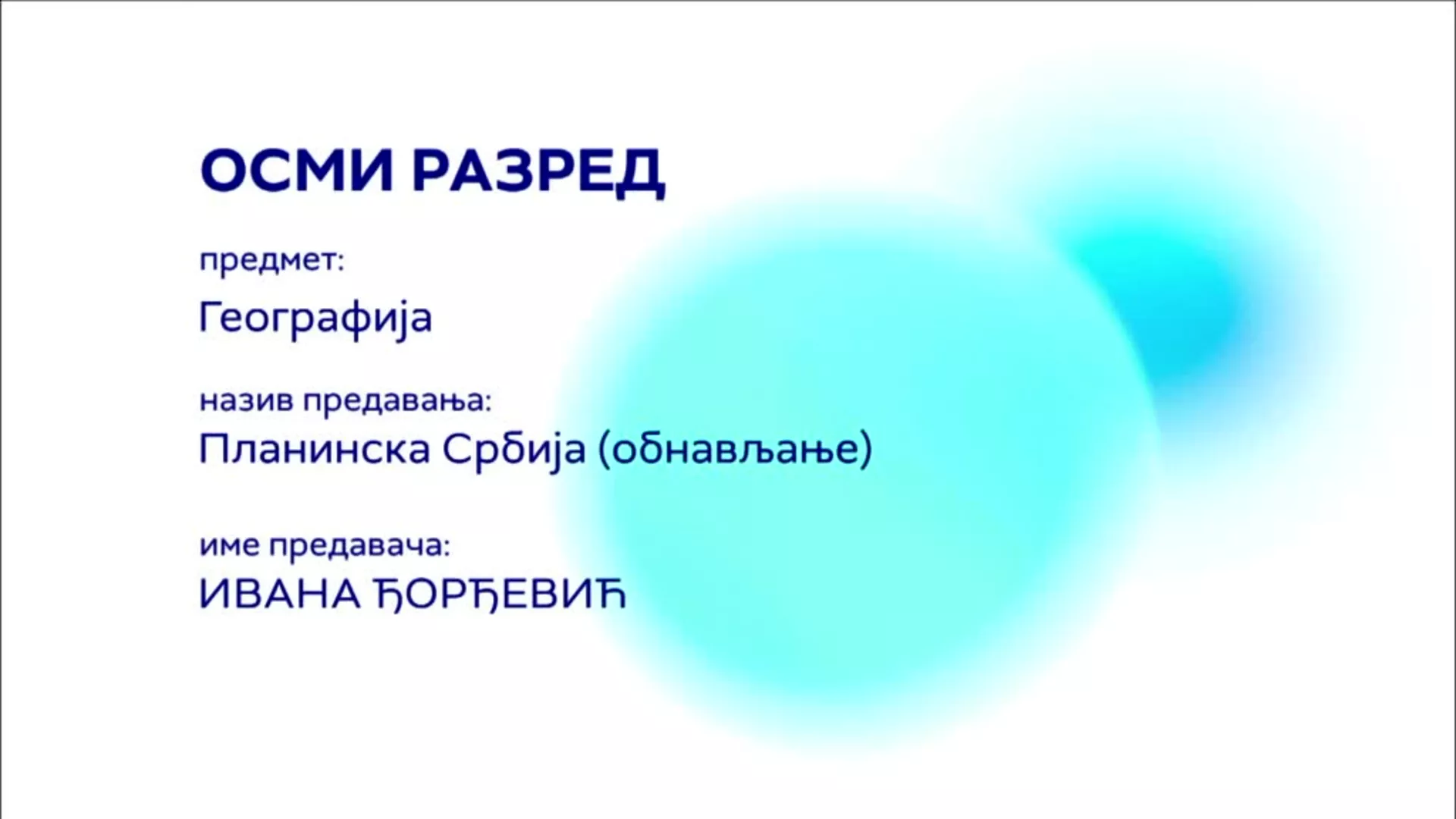 ОСМИ РАЗРЕД

предмет:

Географија

назив предавања:

Планинска Србија (обнављање)

име предавача:

ИВАНА ЂОРЂЕВИЋ